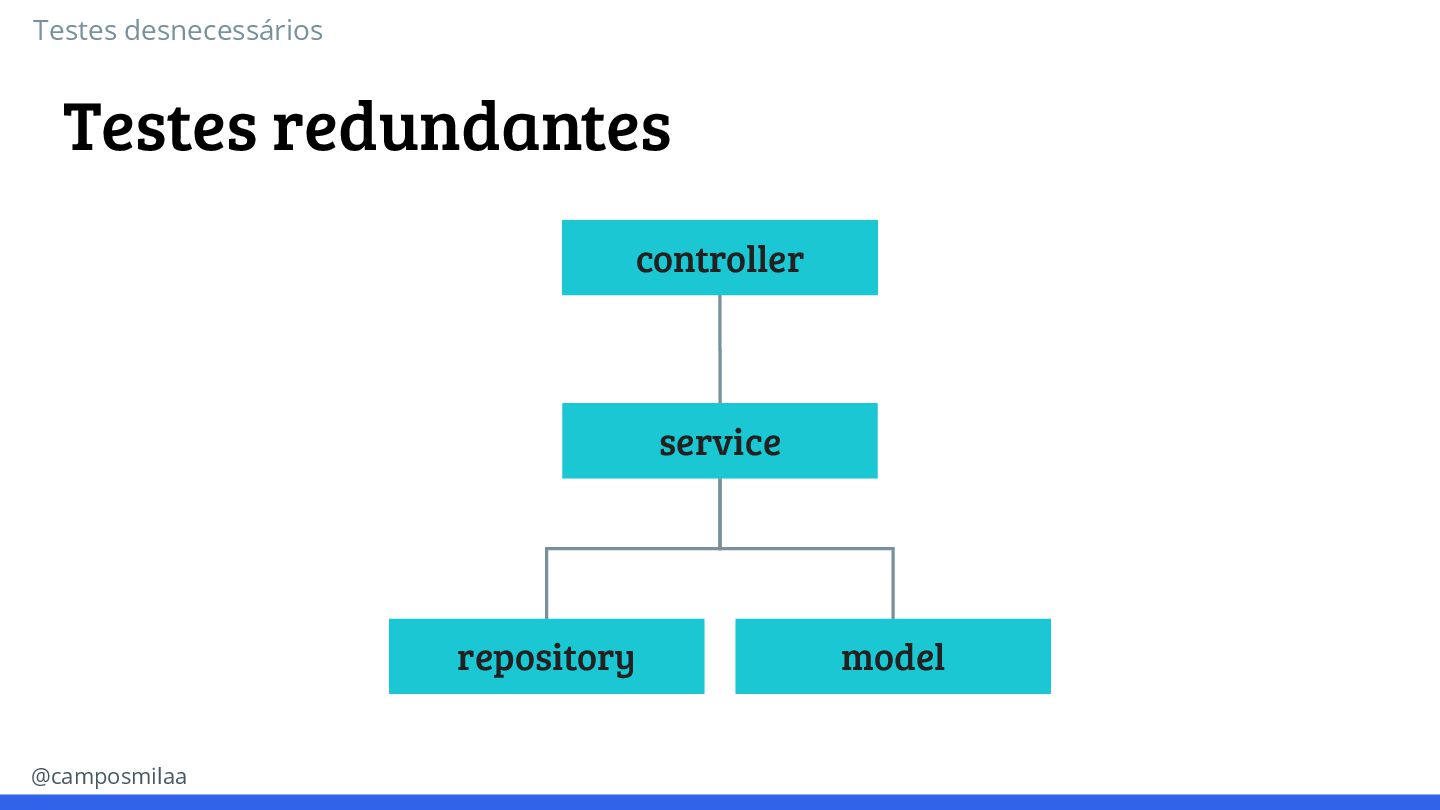 Testes desnecessários

Testes redundantes

controller

service

repository

model

@camposmilaa